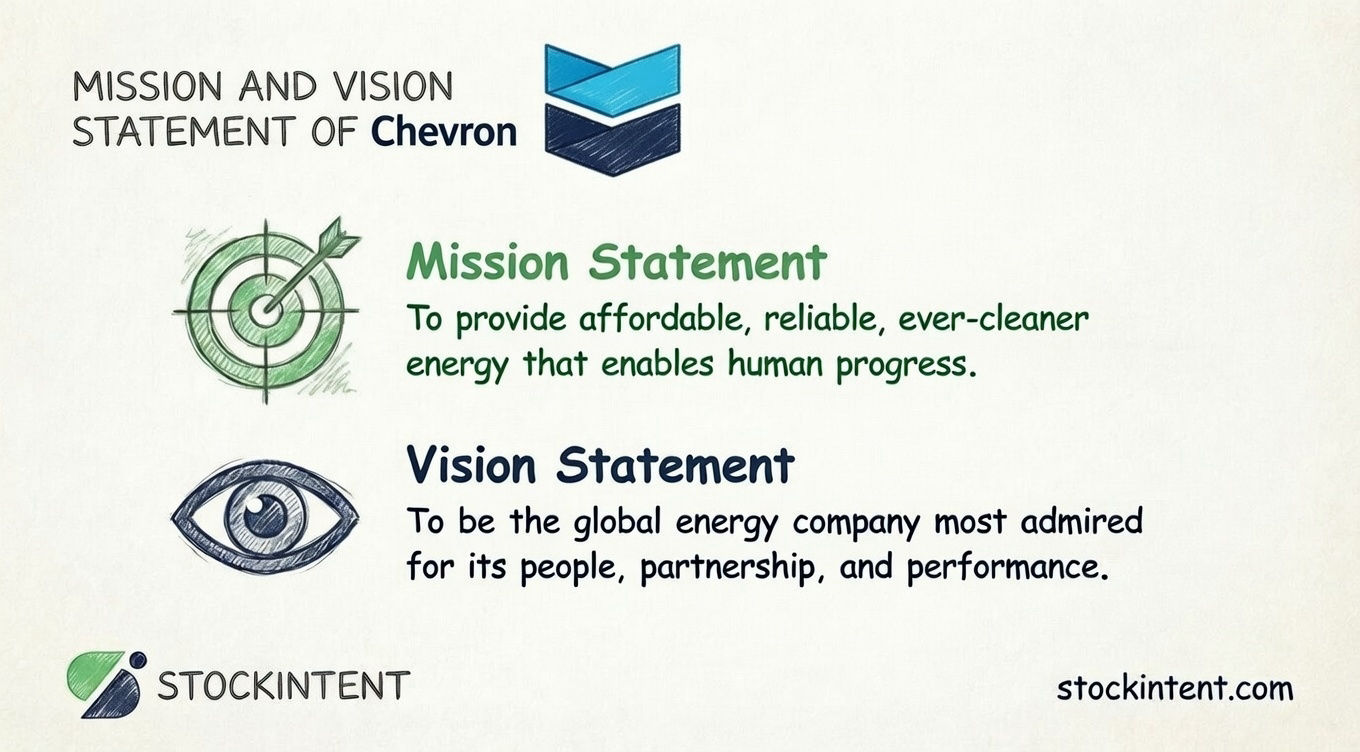 MISSION AND VISION STATEMENT OF Chevron

Mission Statement

To provide affordable, reliable, ever-cleaner energy that enables human progress.

Vision Statement

To be the global energy company most admired for its people, partnership, and performance.

STOCKINTENT

stockintent.com